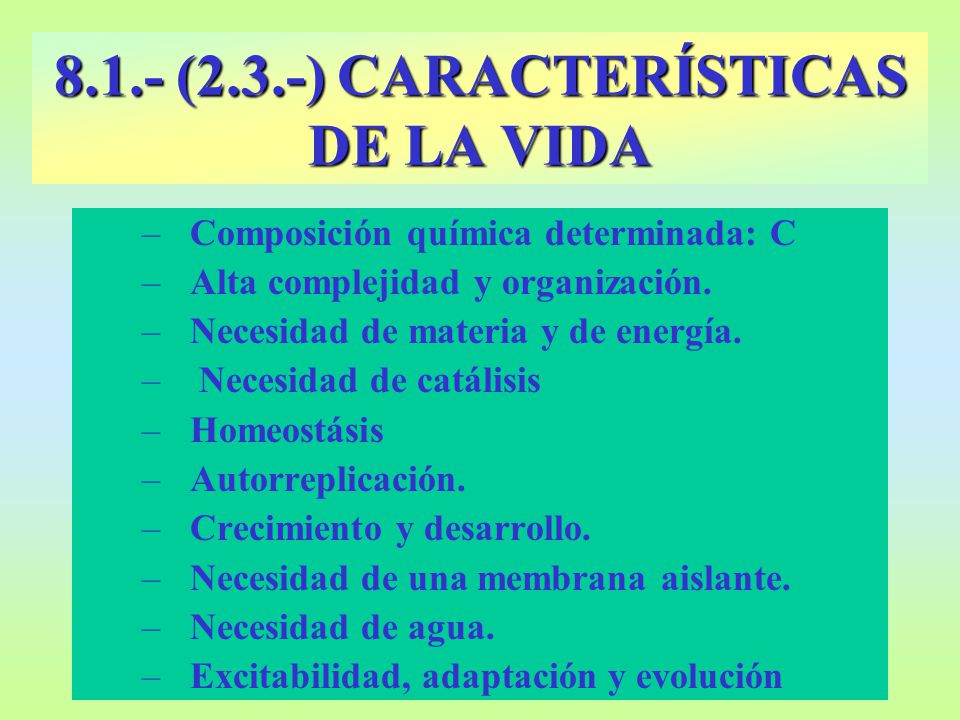 8.1.- (2.3.-) CARACTERÍSTICAS DE LA VIDA

– Composición química determinada: C
– Alta complejidad y organización.
– Necesidad de materia y de energía.
– Necesidad de catálisis
– Homeostásis
– Autorreplicación.
– Crecimiento y desarrollo.
– Necesidad de una membrana aislante.
– Necesidad de agua.
– Excitabilidad, adaptación y evolución